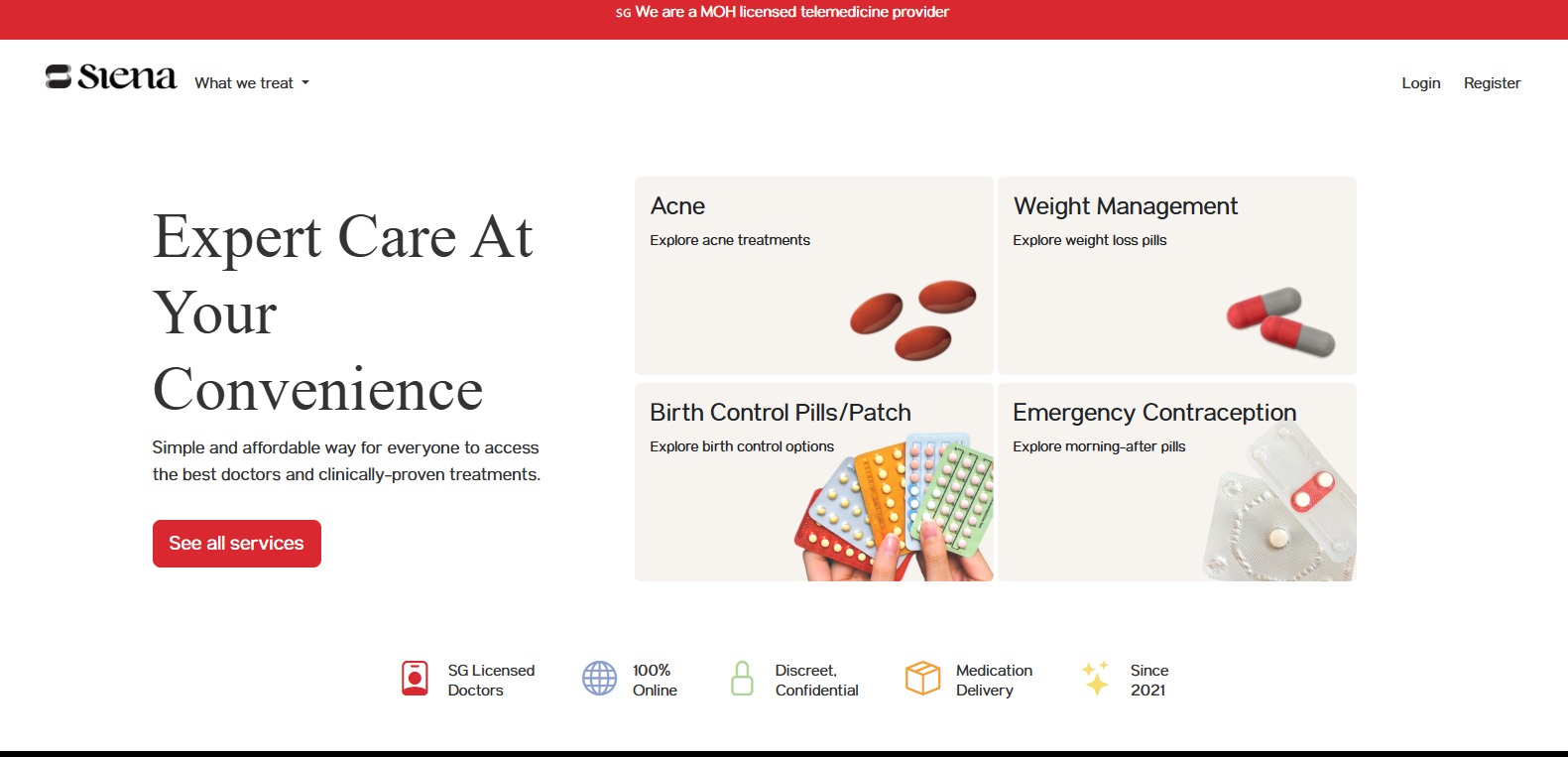 SG We are a MOH licensed telemedicine provider

Siena What we treat

Login Register

Expert Care At Your Convenience

Simple and affordable way for everyone to access the best doctors and clinically-proven treatments.

See all services

Acne
Explore acne treatments

Weight Management
Explore weight loss pills

Birth Control Pills/Patch
Explore birth control options

Emergency Contraception
Explore morning-after pills

SG Licensed Doctors

100% Online

Discreet, Confidential

Medication Delivery

Since 2021